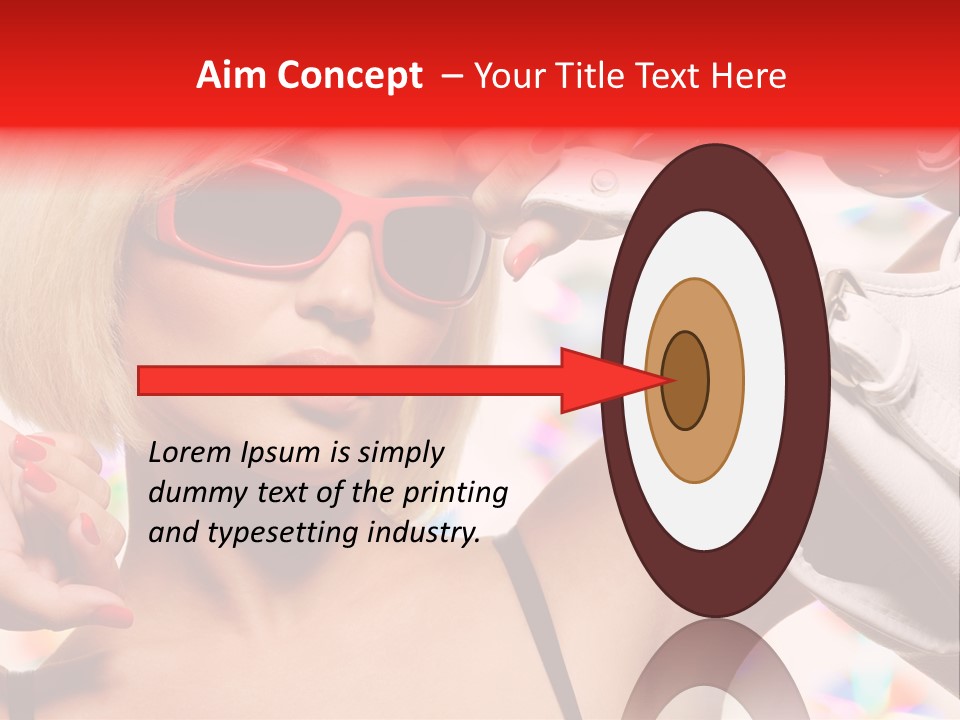 Aim Concept – Your Title Text Here

Lorem Ipsum is simply dummy text of the printing and typesetting industry.